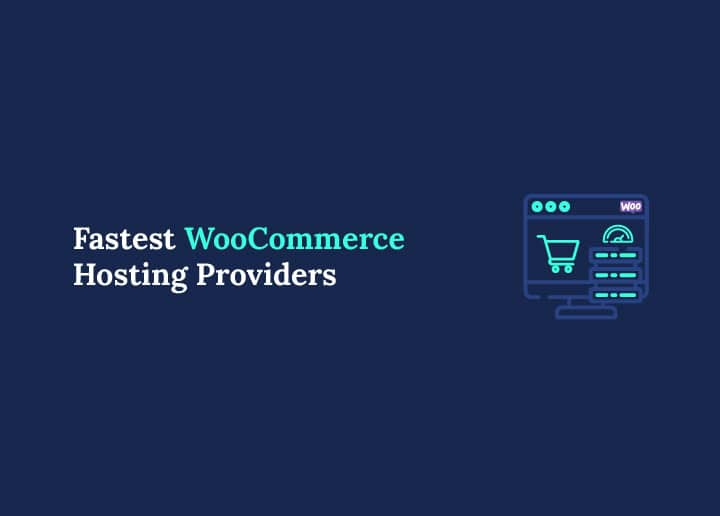 Fastest WooCommerce Hosting Providers

Woo